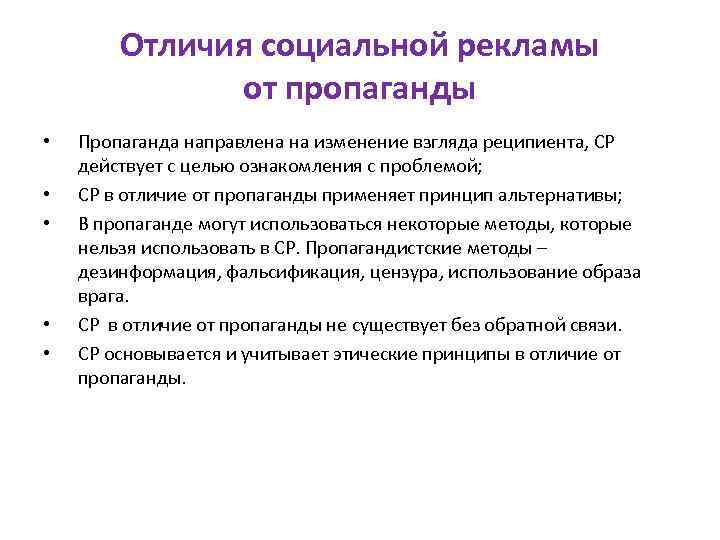 Отличия социальной рекламы от пропаганды

• Пропаганда направлена на изменение взгляда реципиента, СР действует с целью ознакомления с проблемой;
• СР в отличие от пропаганды применяет принцип альтернативы;
• В пропаганде могут использоваться некоторые методы, которые нельзя использовать в СР. Пропагандистские методы – дезинформация, фальсификация, цензура, использование образа врага.
• СР в отличие от пропаганды не существует без обратной связи.
• СР основывается и учитывает этические принципы в отличие от пропаганды.